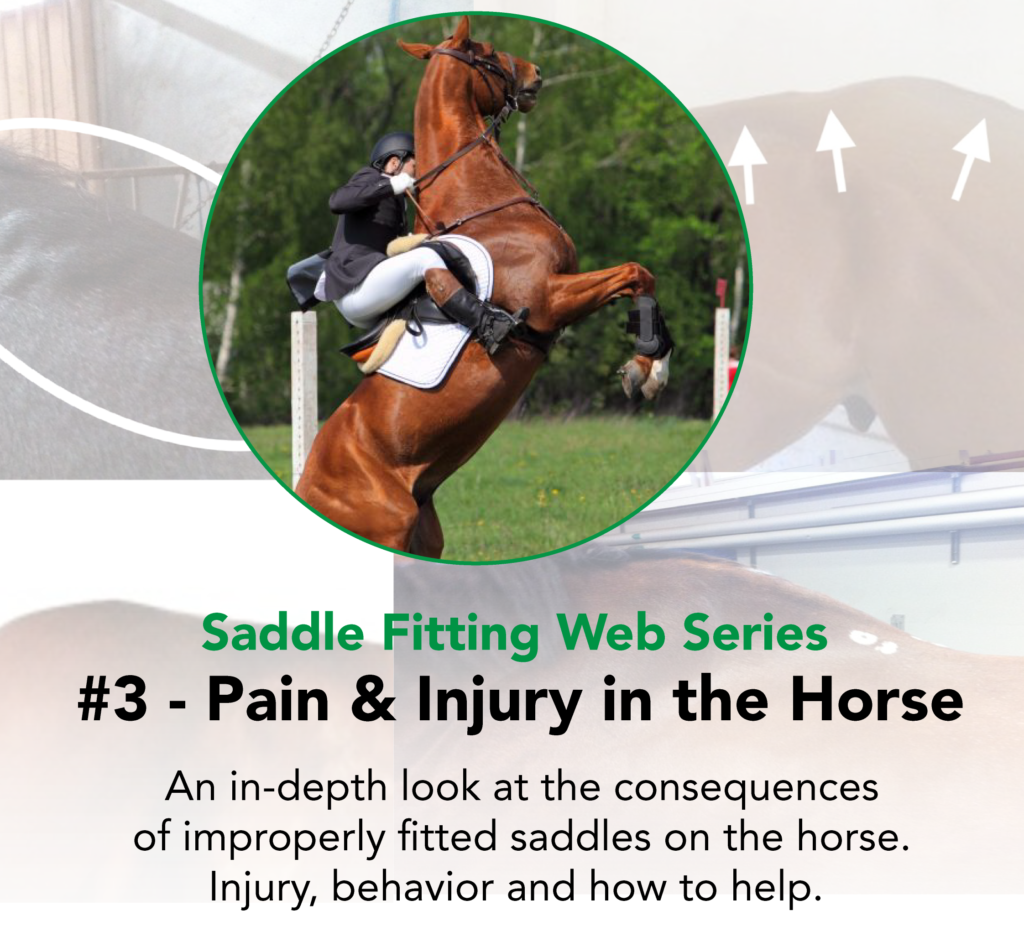 Saddle Fitting Web Series
#3 - Pain & Injury in the Horse

An in-depth look at the consequences of improperly fitted saddles on the horse. Injury, behavior and how to help.